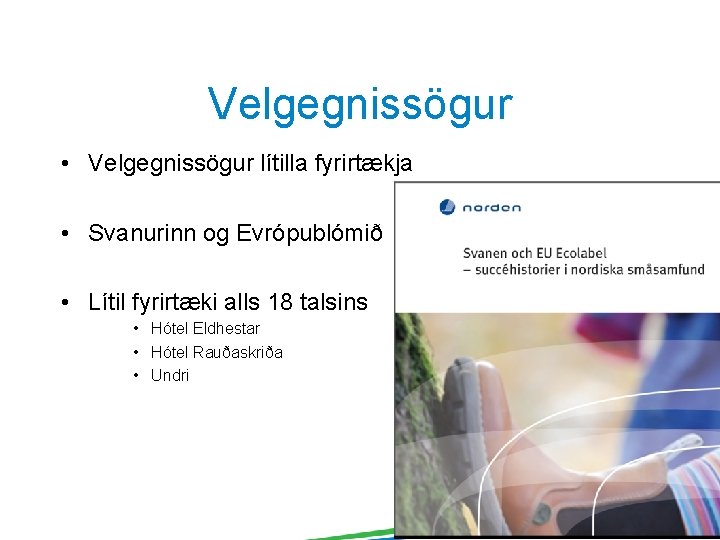 Velgegnissögur

• Velgegnissögur lítilla fyrirtækja

• Svanurinn og Evrópublómið

• Lítil fyrirtæki alls 18 talsins
  • Hótel Eldhestar
  • Hótel Rauðaskriða
  • Undri

norden

Svanen och EU Ecolabel
– succéhistorier i nordiska småsamfund